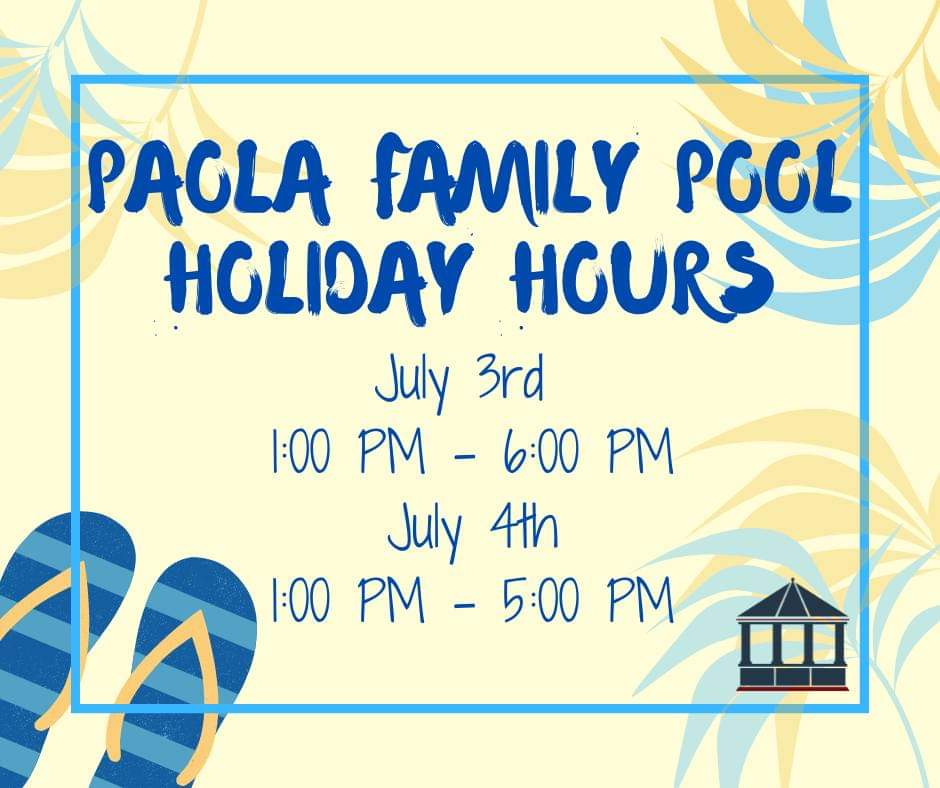 PAOLA FAMILY POOL HOLIDAY HOURS

July 3rd
1:00 PM - 6:00 PM
July 4th
1:00 PM - 5:00 PM